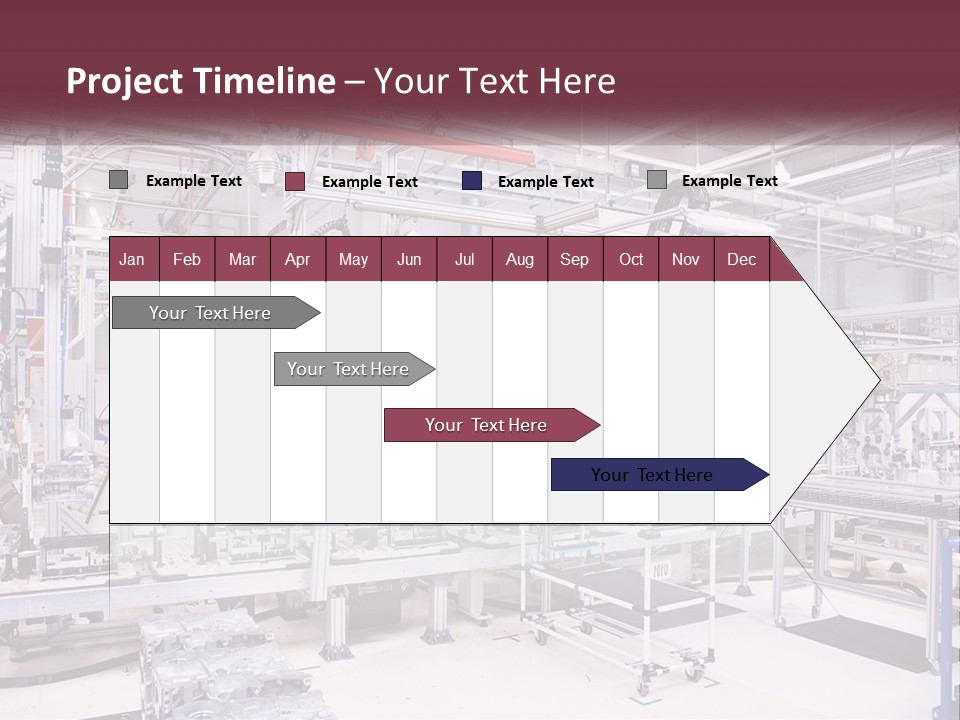 Project Timeline – Your Text Here

Example Text
Example Text
Example Text
Example Text

| Jan | Feb | Mar | Apr | May | Jun | Jul | Aug | Sep | Oct | Nov | Dec |
|---|---|---|---|---|---|---|---|---|---|---|---|

Your Text Here

Your Text Here

Your Text Here

Your Text Here